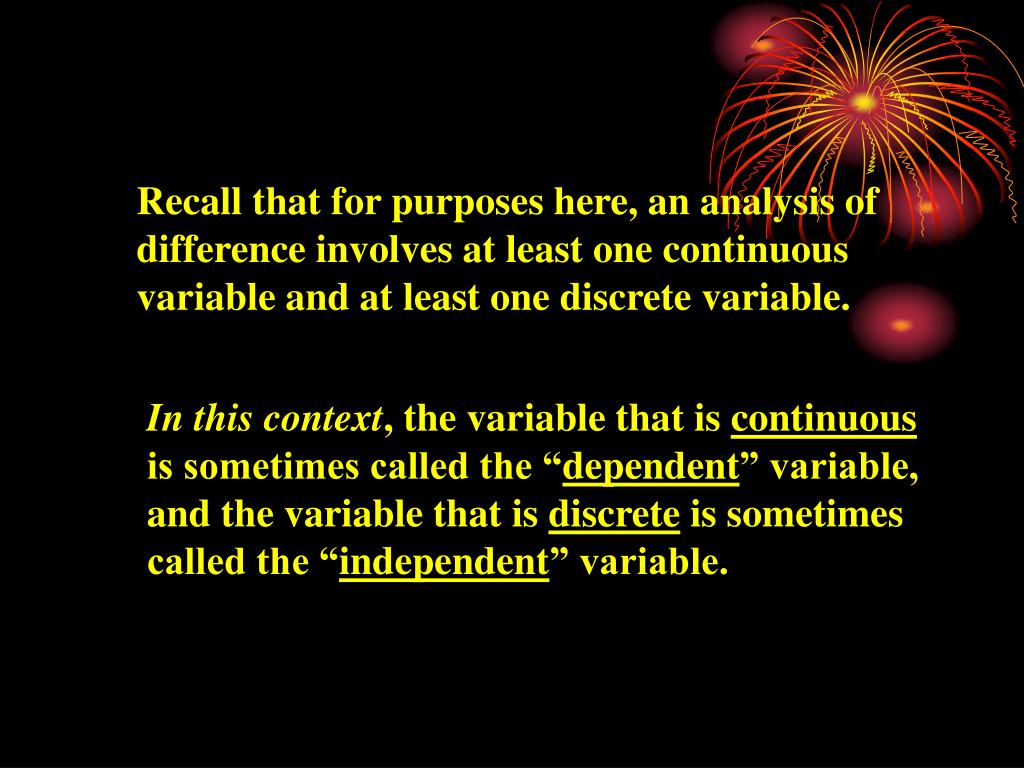 Recall that for purposes here, an analysis of difference involves at least one continuous variable and at least one discrete variable.

In this context, the variable that is continuous is sometimes called the “dependent” variable, and the variable that is discrete is sometimes called the “independent” variable.